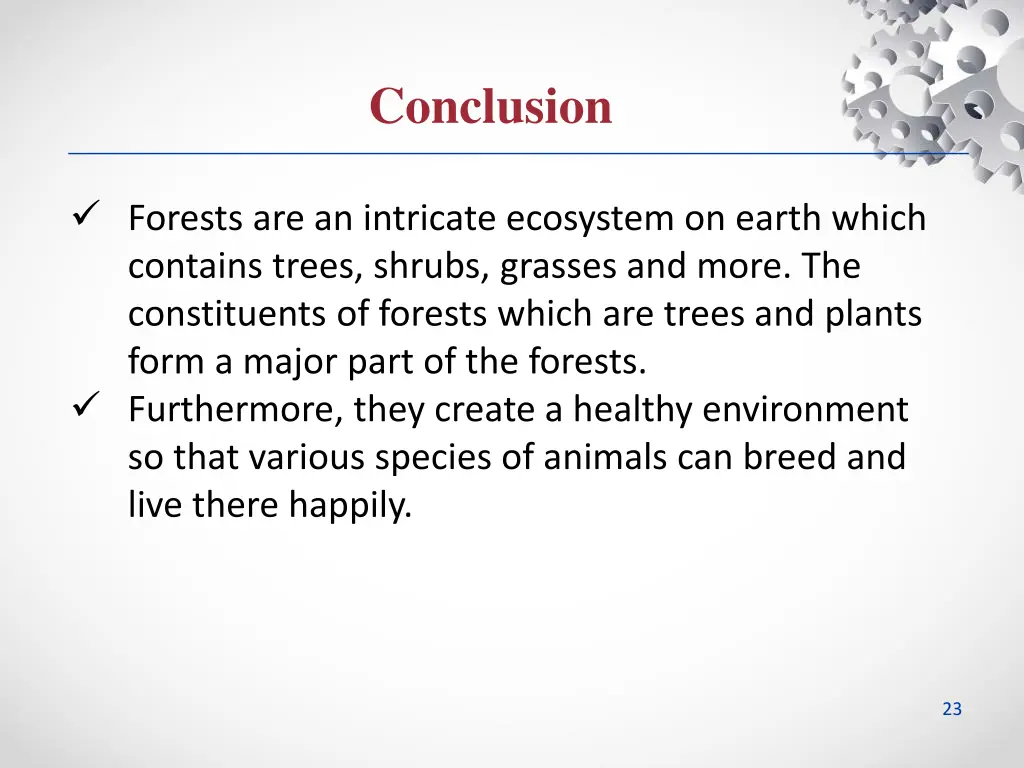 Conclusion

✓ Forests are an intricate ecosystem on earth which contains trees, shrubs, grasses and more. The constituents of forests which are trees and plants form a major part of the forests.
✓ Furthermore, they create a healthy environment so that various species of animals can breed and live there happily.

23